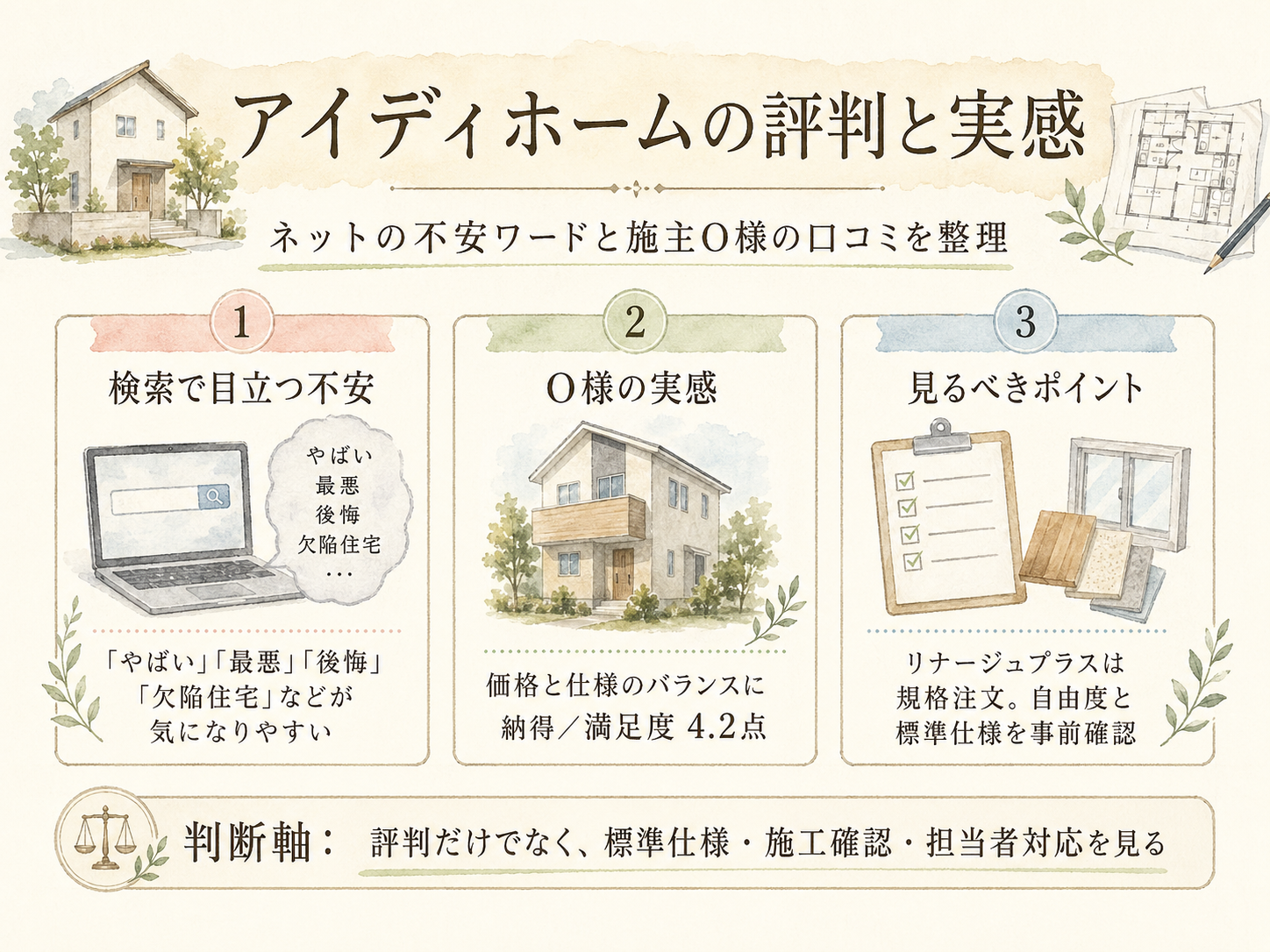 アイディホームの評判と実感

ネットの不安ワードと施主O様の口コミを整理

1
検索で目立つ不安

やばい
最悪
後悔
欠陥住宅
…

「やばい」「最悪」「後悔」「欠陥住宅」などが気になりやすい

2
O様の実感

価格と仕様のバランスに納得／満足度 4.2点

3
見るべきポイント

リナージュプラスは規格注文。自由度と標準仕様を事前確認

判断軸： 評判だけでなく、標準仕様・施工確認・担当者対応を見る